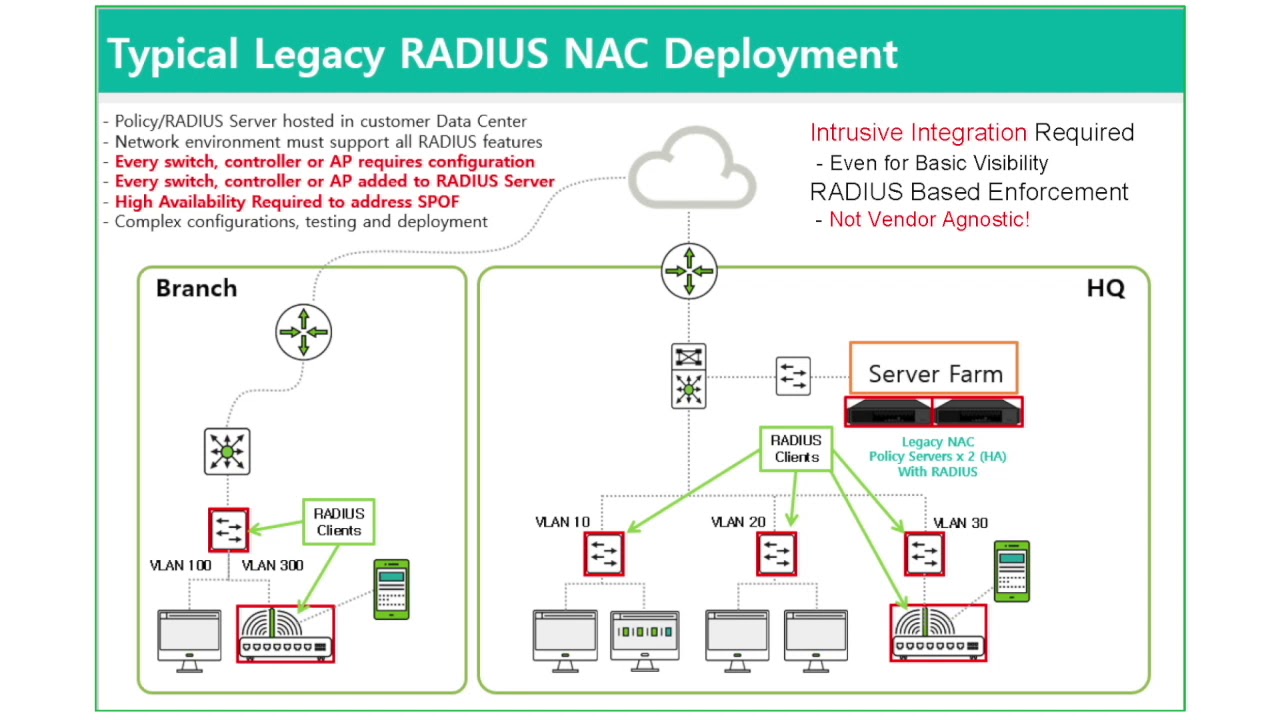 Typical Legacy RADIUS NAC Deployment

- Policy/RADIUS Server hosted in customer Data Center
- Network environment must support all RADIUS features
- Every switch, controller or AP requires configuration
- Every switch, controller or AP added to RADIUS Server
- High Availability Required to address SPOF
- Complex configurations, testing and deployment

Intrusive Integration Required
- Even for Basic Visibility
RADIUS Based Enforcement
- Not Vendor Agnostic!

Branch

RADIUS Clients

VLAN 100

VLAN 300

HQ

Server Farm

Legacy NAC Policy Servers x 2 (HA) With RADIUS

RADIUS Clients

VLAN 10

VLAN 20

VLAN 30